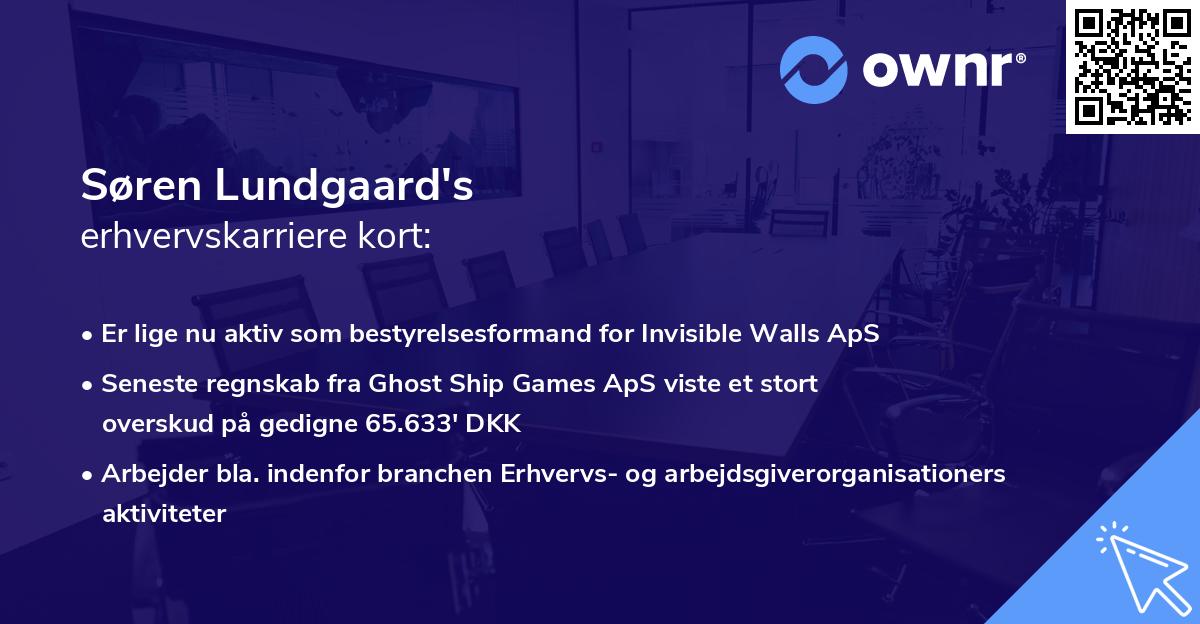 ownr®

Søren Lundgaard's
erhvervskarriere kort:

• Er lige nu aktiv som bestyrelsesformand for Invisible Walls ApS

• Seneste regnskab fra Ghost Ship Games ApS viste et stort overskud på gedigne 65.633' DKK

• Arbejder bla. indenfor branchen Erhvervs- og arbejdsgiverorganisationers aktiviteter